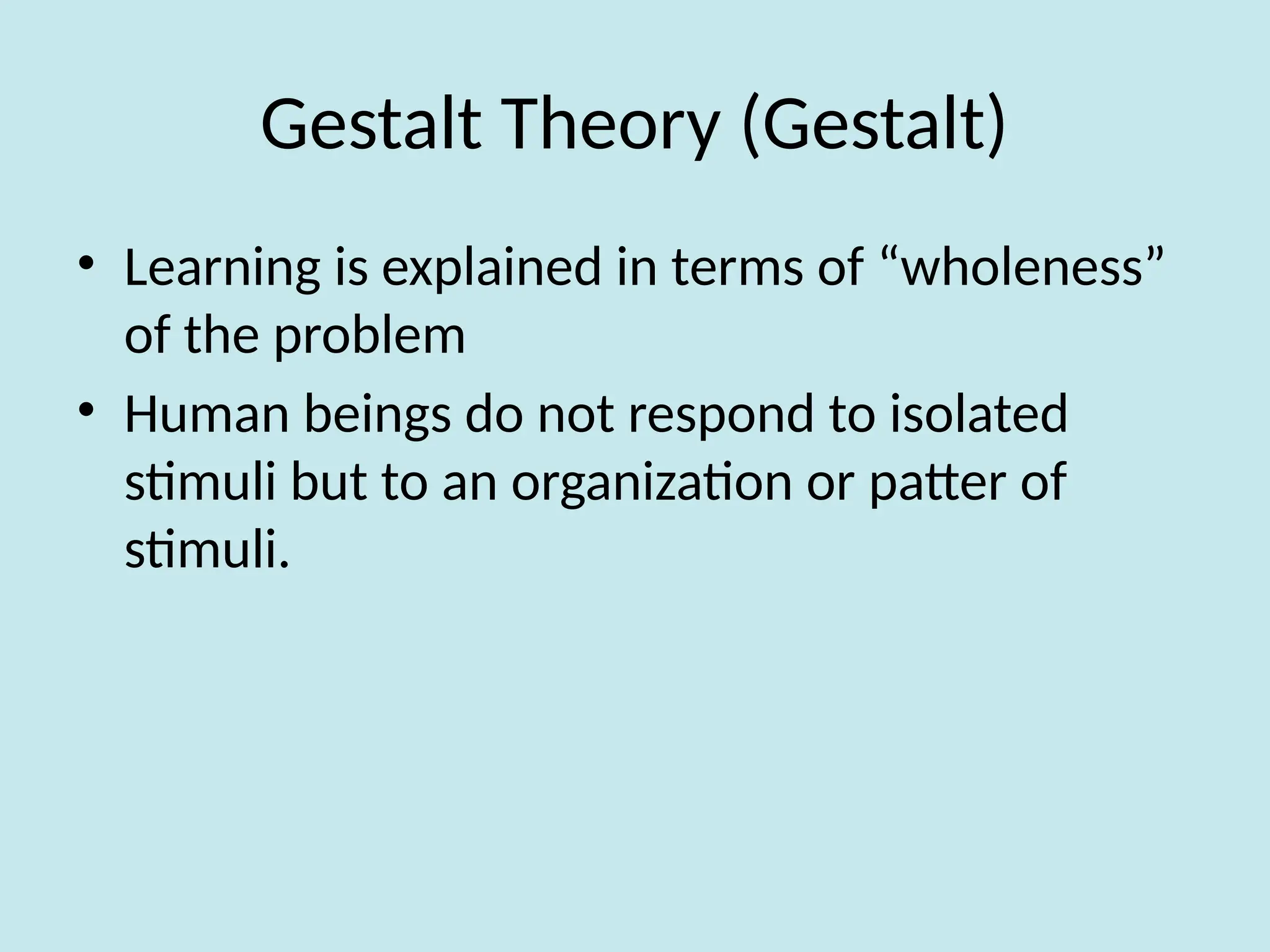 Gestalt Theory (Gestalt)

• Learning is explained in terms of “wholeness” of the problem

• Human beings do not respond to isolated stimuli but to an organization or patter of stimuli.